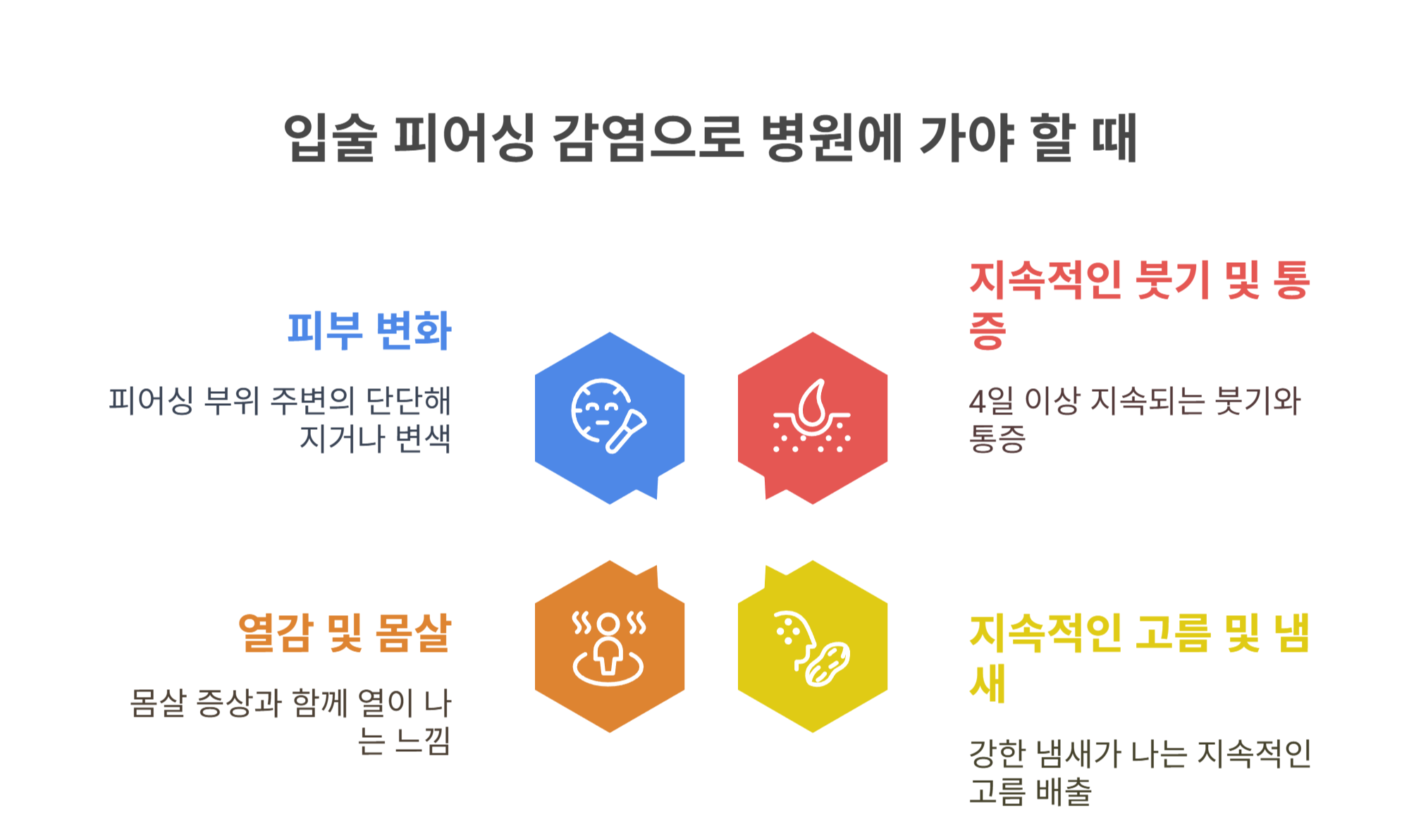 입술 피어싱 감염으로 병원에 가야 할 때

피부 변화

피어싱 부위 주변의 단단해지거나 변색

지속적인 붓기 및 통증

4일 이상 지속되는 붓기와 통증

열감 및 몸살

몸살 증상과 함께 열이 나는 느낌

지속적인 고름 및 냄새

강한 냄새가 나는 지속적인 고름 배출